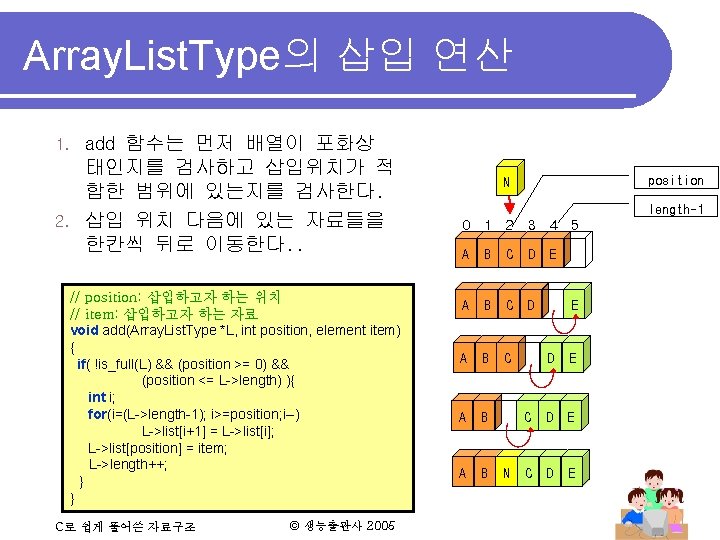 ArrayListType의 삽입 연산

1. add 함수는 먼저 배열이 포화상태인지를 검사하고 삽입위치가 적합한 범위에 있는지를 검사한다.
2. 삽입 위치 다음에 있는 자료들을 한칸씩 뒤로 이동한다..

// position: 삽입하고자 하는 위치
// item: 삽입하고자 하는 자료
void add(ArrayListType *L, int position, element item)
{
 if( !is_full(L) && (position >= 0) &&
 (position <= L->length) ){
 int i;
 for(i=(L->length-1); i>=position;i–)
 L->list[i+1] = L->list[i];
 L->list[position] = item;
 L->length++;
 }
}

N
position
length-1
0 1 2 3 4 5
A B C D E
A B C D E
A B C D E
A B C D E
A B N C D E

C로 쉽게 풀어쓴 자료구조
© 생능출판사 2005